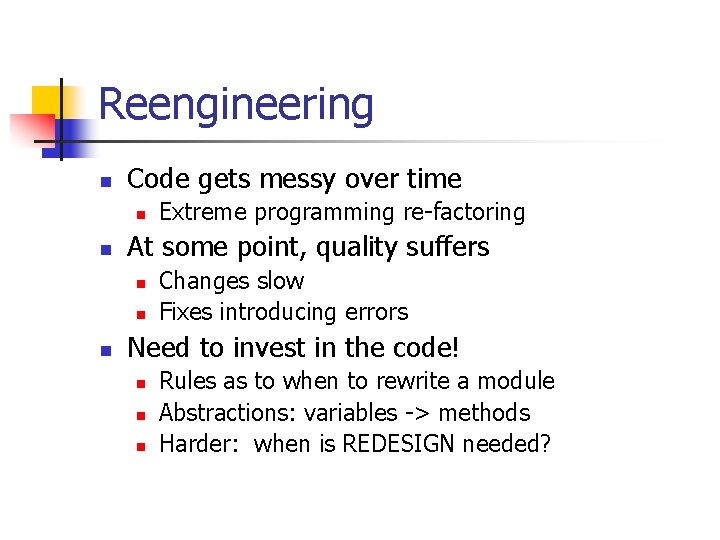 Reengineering

- Code gets messy over time
  - Extreme programming re-factoring
- At some point, quality suffers
  - Changes slow
  - Fixes introducing errors
- Need to invest in the code!
  - Rules as to when to rewrite a module
  - Abstractions: variables -> methods
  - Harder: when is REDESIGN needed?